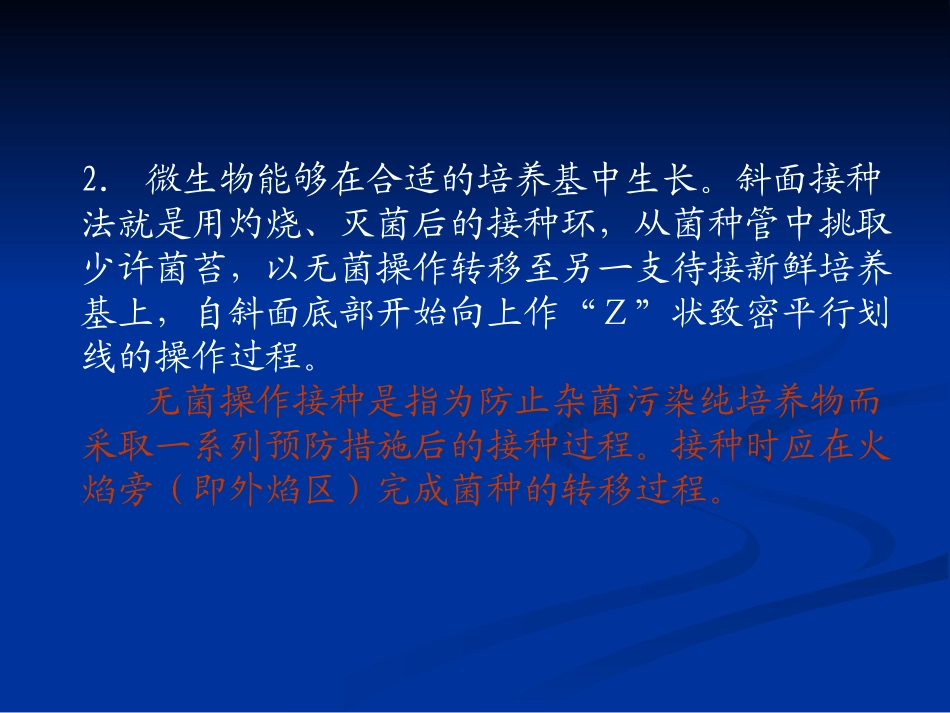 2. 微生物能够在合适的培养基中生长。斜面接种法就是用灼烧、灭菌后的接种环，从菌种管中挑取少许菌苔，以无菌操作转移至另一支待接新鲜培养基上，自斜面底部开始向上作“Z”状致密平行划线的操作过程。

无菌操作接种是指为防止杂菌污染纯培养物而采取一系列预防措施后的接种过程。接种时应在火焰旁（即外焰区）完成菌种的转移过程。